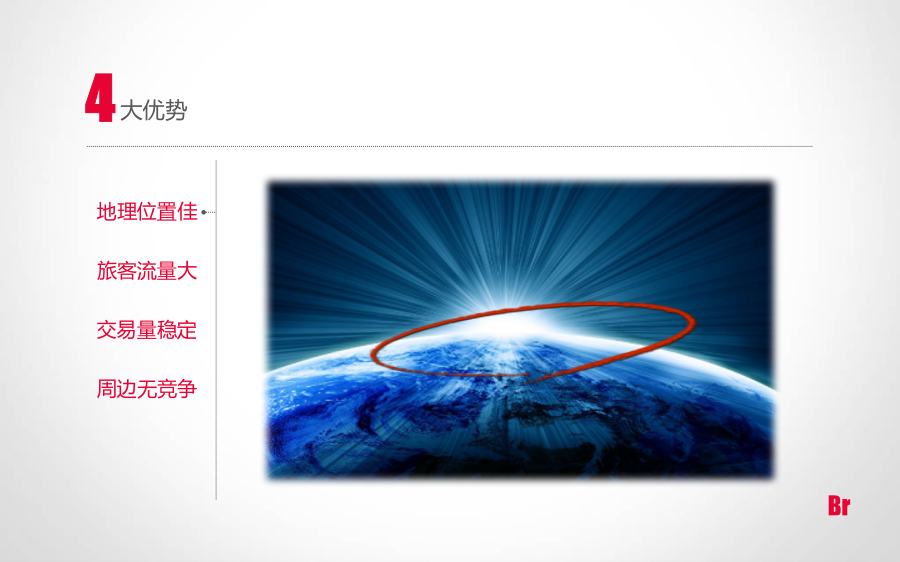 4大优势

地理位置佳

旅客流量大

交易量稳定

周边无竞争

Br